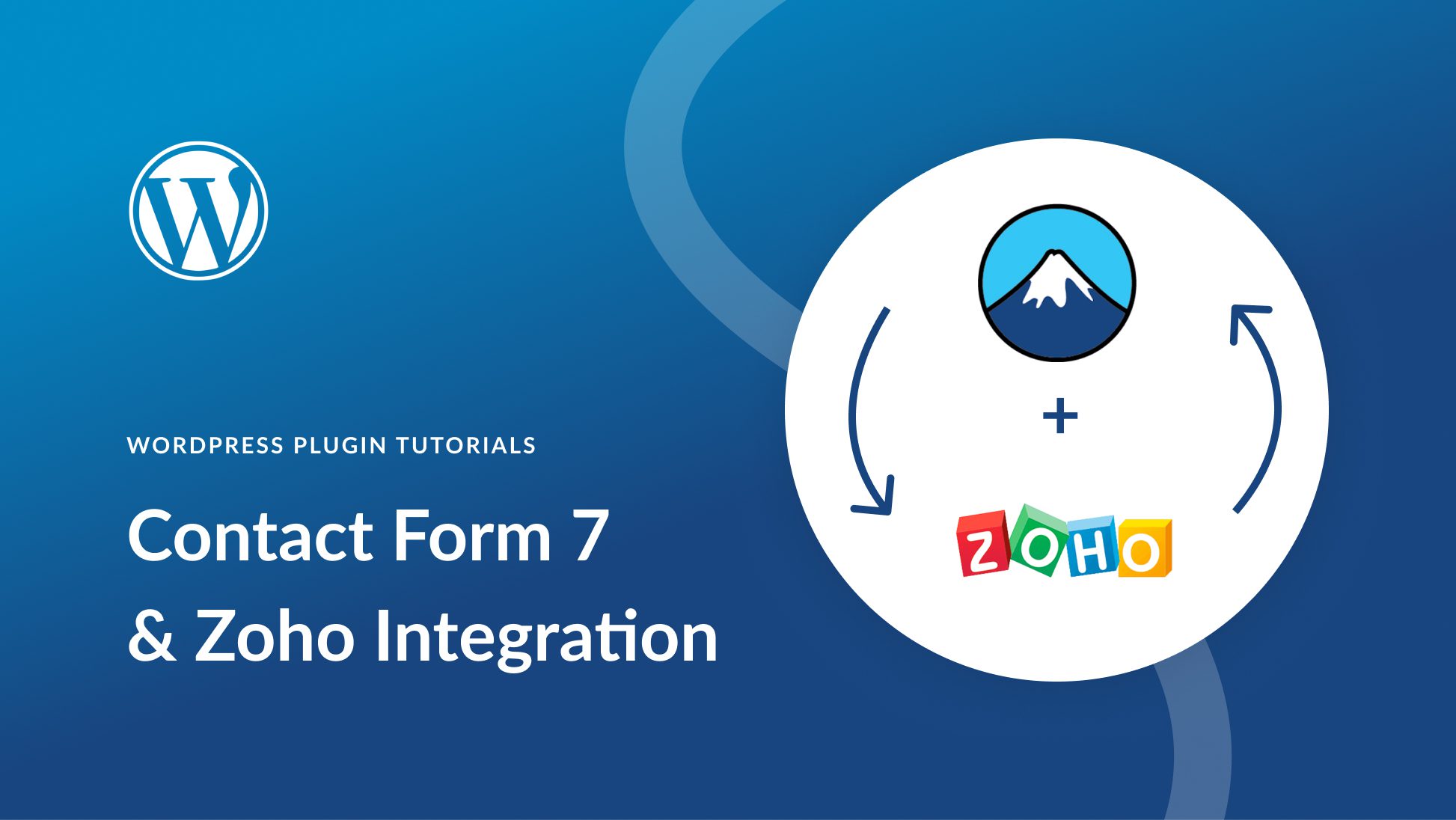 WORDPRESS PLUGIN TUTORIALS

Contact Form 7 & Zoho Integration

+

ZOHO